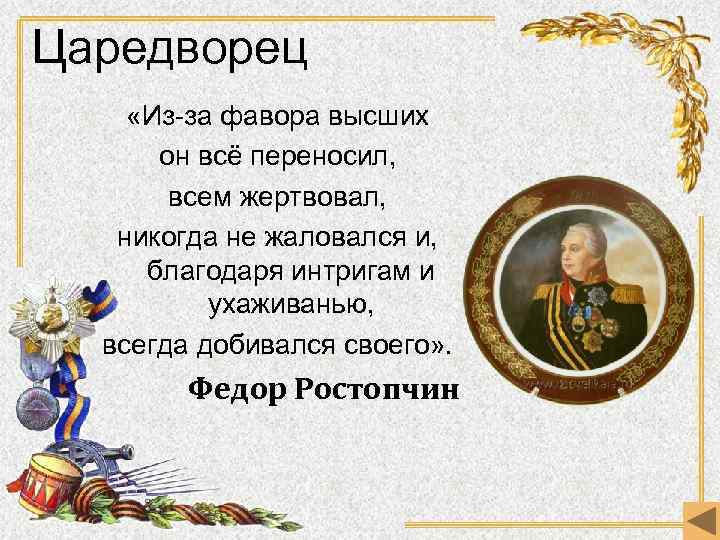 Царедворец

«Из-за фавора высших он всё переносил, всем жертвовал, никогда не жаловался и, благодаря интригам и ухаживанью, всегда добивался своего».

Федор Ростопчин